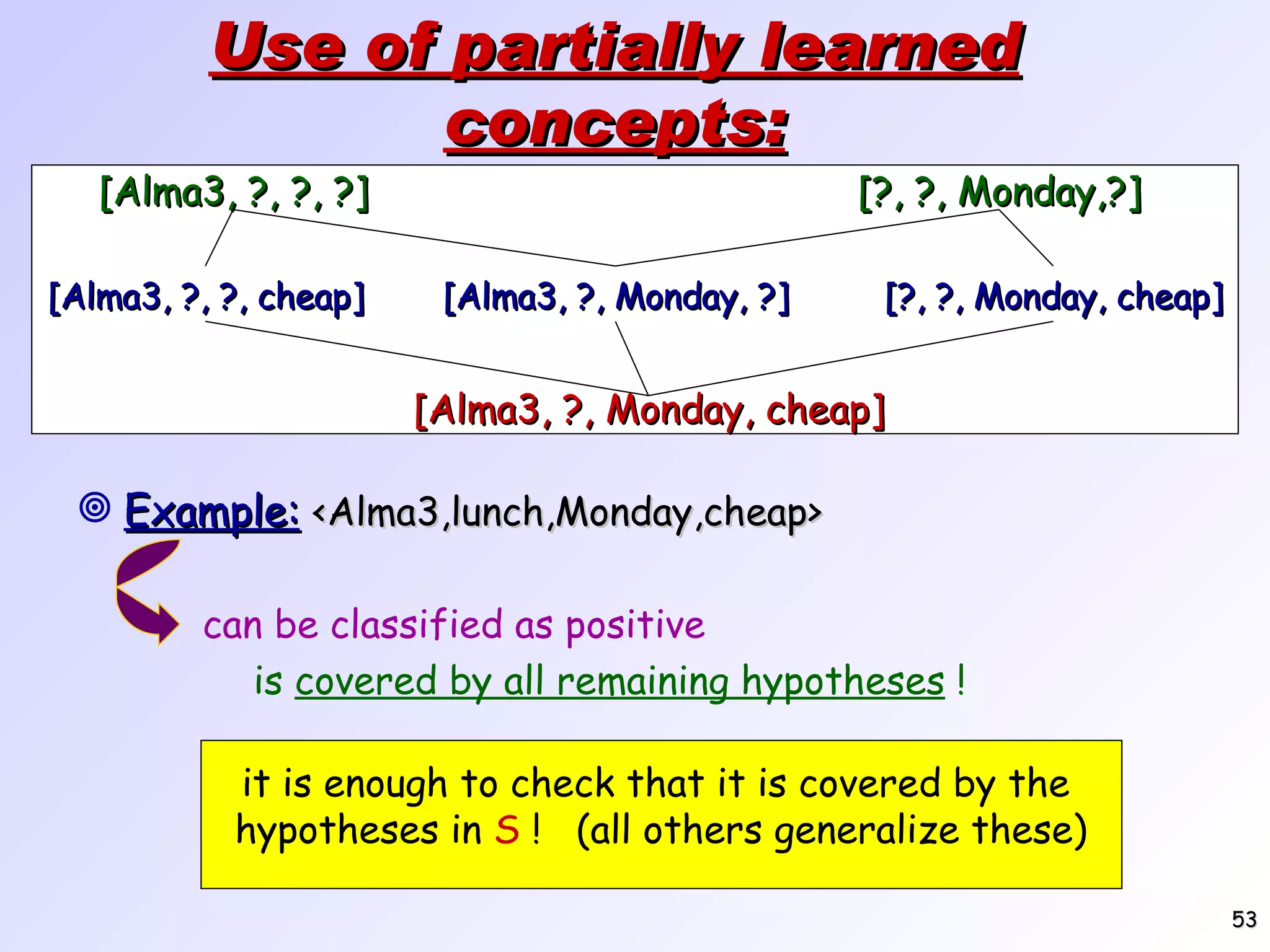 Use of partially learned concepts:

[Alma3, ?, ?, ?]

[?, ?, Monday,?]

[Alma3, ?, ?, cheap]

[Alma3, ?, Monday, ?]

[?, ?, Monday, cheap]

[Alma3, ?, Monday, cheap]

Example: <Alma3,lunch,Monday,cheap>

can be classified as positive

is covered by all remaining hypotheses !

it is enough to check that it is covered by the hypotheses in S ! (all others generalize these)

53